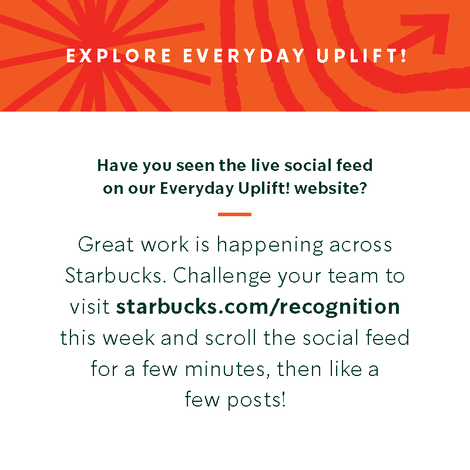 EXPLORE EVERYDAY UPLIFT!

Have you seen the live social feed on our Everyday Uplift! website?

Great work is happening across Starbucks. Challenge your team to visit starbucks.com/recognition this week and scroll the social feed for a few minutes, then like a few posts!